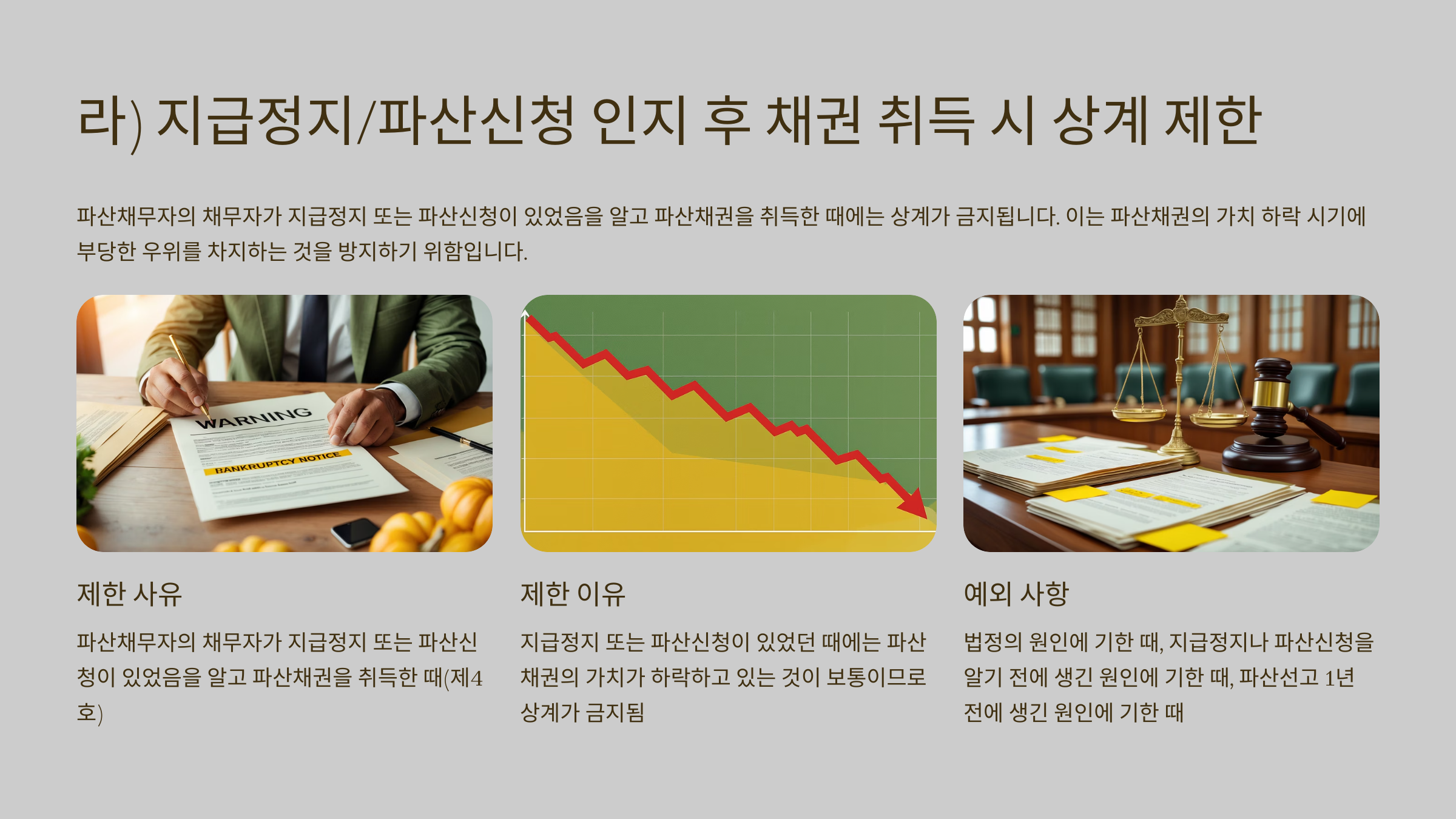 라) 지급정지/파산신청 인지 후 채권 취득 시 상계 제한

파산채무자의 채무자가 지급정지 또는 파산신청이 있었음을 알고 파산채권을 취득한 때에는 상계가 금지됩니다. 이는 파산채권의 가치 하락 시기에 부당한 우위를 차지하는 것을 방지하기 위함입니다.

WARNING
BANKRUPTCY NOTICE

제한 사유

파산채무자의 채무자가 지급정지 또는 파산신청이 있었음을 알고 파산채권을 취득한 때(제4호)

제한 이유

지급정지 또는 파산신청이 있었던 때에는 파산채권의 가치가 하락하고 있는 것이 보통이므로 상계가 금지됨

예외 사항

법정의 원인에 기한 때, 지급정지나 파산신청을 알기 전에 생긴 원인에 기한 때, 파산선고 1년 전에 생긴 원인에 기한 때